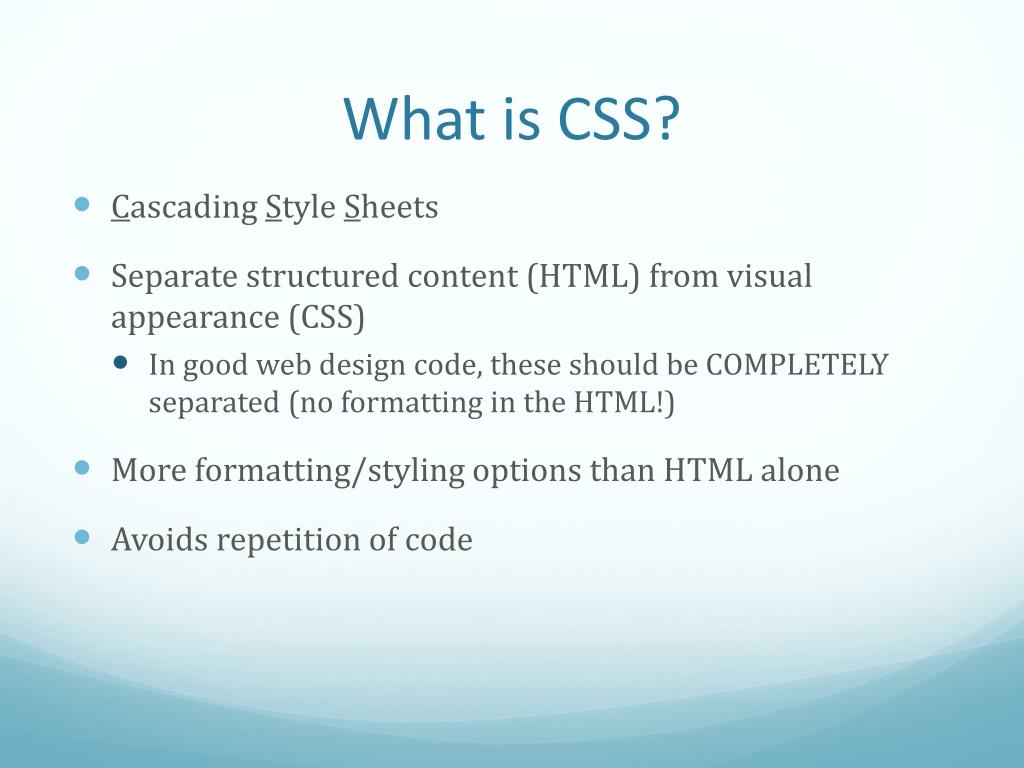 What is CSS?

- Cascading Style Sheets
- Separate structured content (HTML) from visual appearance (CSS)
  - In good web design code, these should be COMPLETELY separated (no formatting in the HTML!)
- More formatting/styling options than HTML alone
- Avoids repetition of code